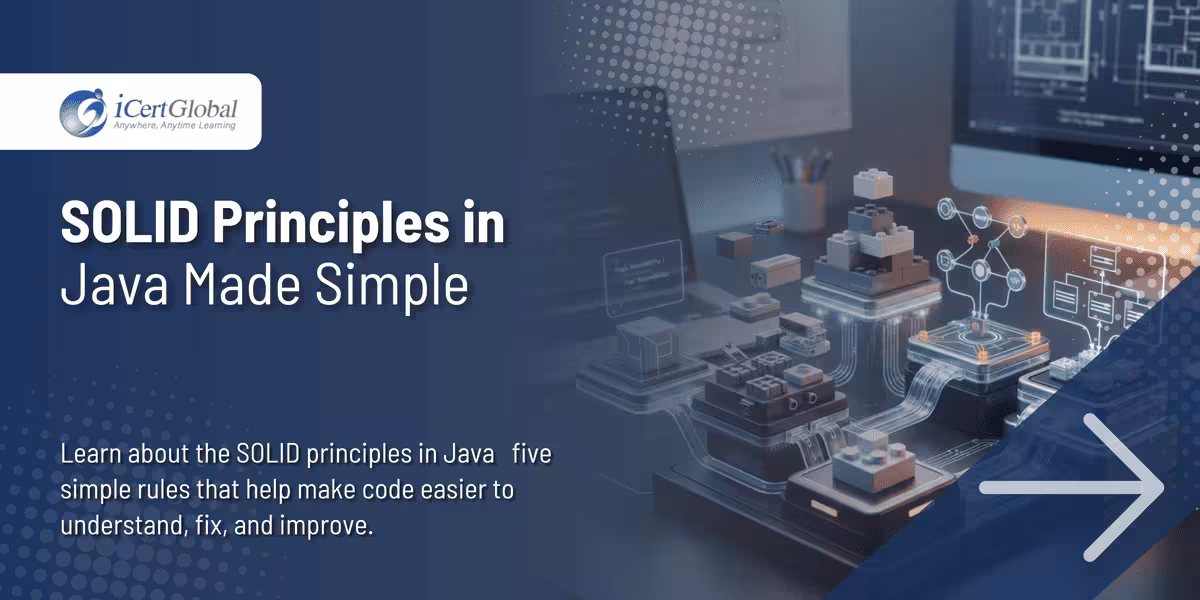 iCertGlobal
Anywhere, Anytime Learning

SOLID Principles in Java Made Simple

Learn about the SOLID principles in Java five simple rules that help make code easier to understand, fix, and improve.